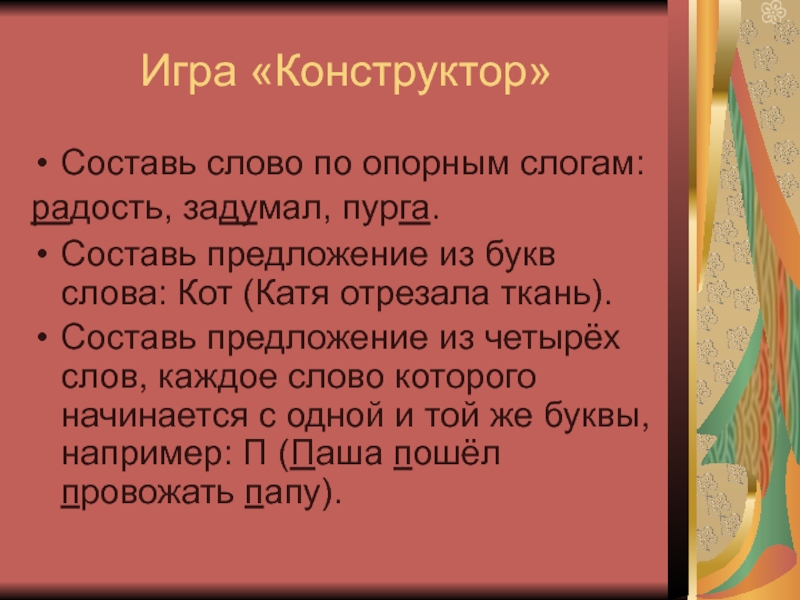 Игра «Конструктор»

• Составь слово по опорным слогам:
радость, задумал, пурга.

• Составь предложение из букв слова: Кот (Катя отрезала ткань).

• Составь предложение из четырёх слов, каждое слово которого начинается с одной и той же буквы, например: П (Паша пошёл провожать папу).